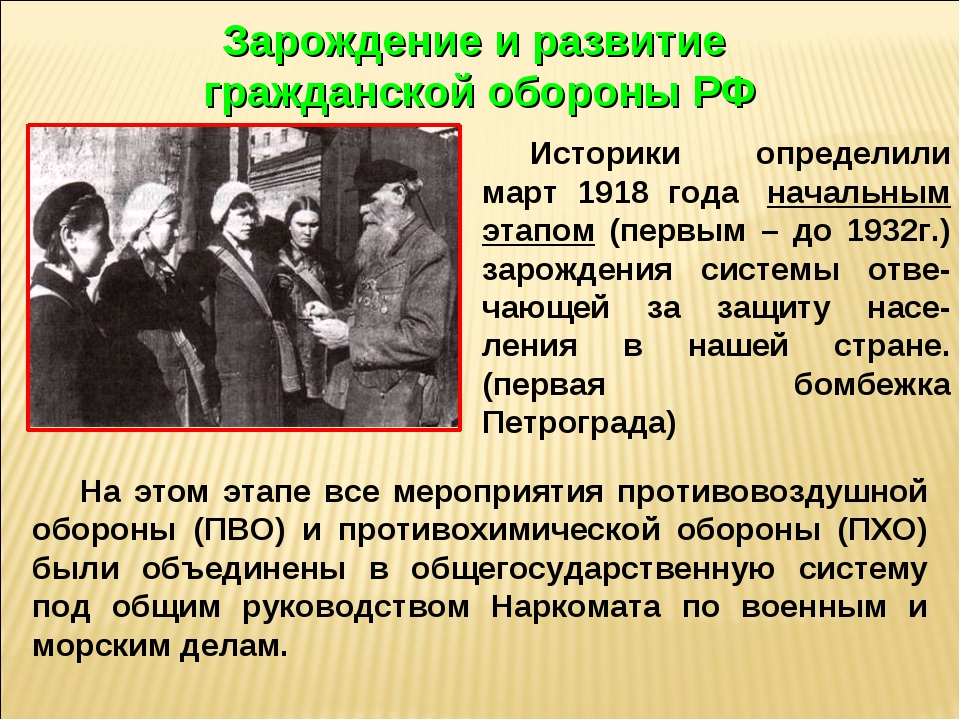 Зарождение и развитие гражданской обороны РФ

Историки определили март 1918 года начальным этапом (первым – до 1932г.) зарождения системы отвечающей за защиту населения в нашей стране. (первая бомбежка Петрограда)

На этом этапе все мероприятия противовоздушной обороны (ПВО) и противохимической обороны (ПХО) были объединены в общегосударственную систему под общим руководством Наркомата по военным и морским делам.